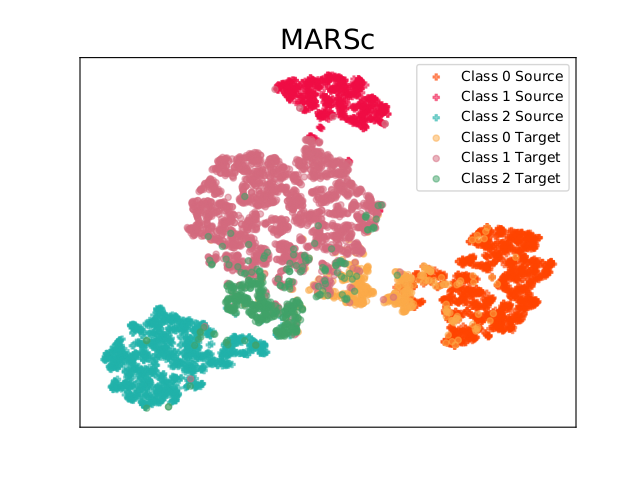 MARSc

Class 0 Source
Class 1 Source
Class 2 Source
Class 0 Target
Class 1 Target
Class 2 Target